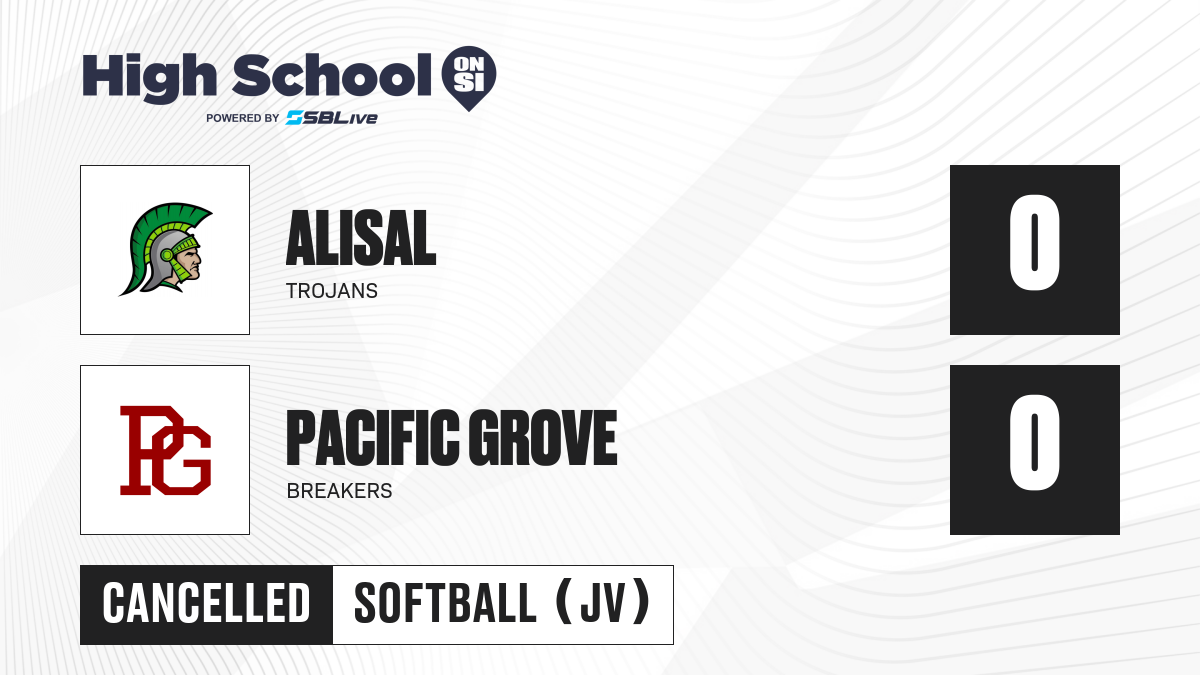 High School ON SI
POWERED BY SBLive

ALISAL
TROJANS
0

PG

PACIFIC GROVE
BREAKERS
0

CANCELLED
SOFTBALL (JV)